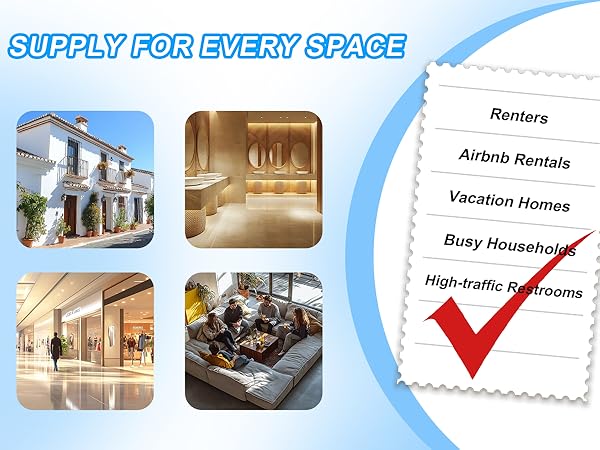 SUPPLY FOR EVERY SPACE

Renters

Airbnb Rentals

Vacation Homes

Busy Households

High-traffic Restrooms